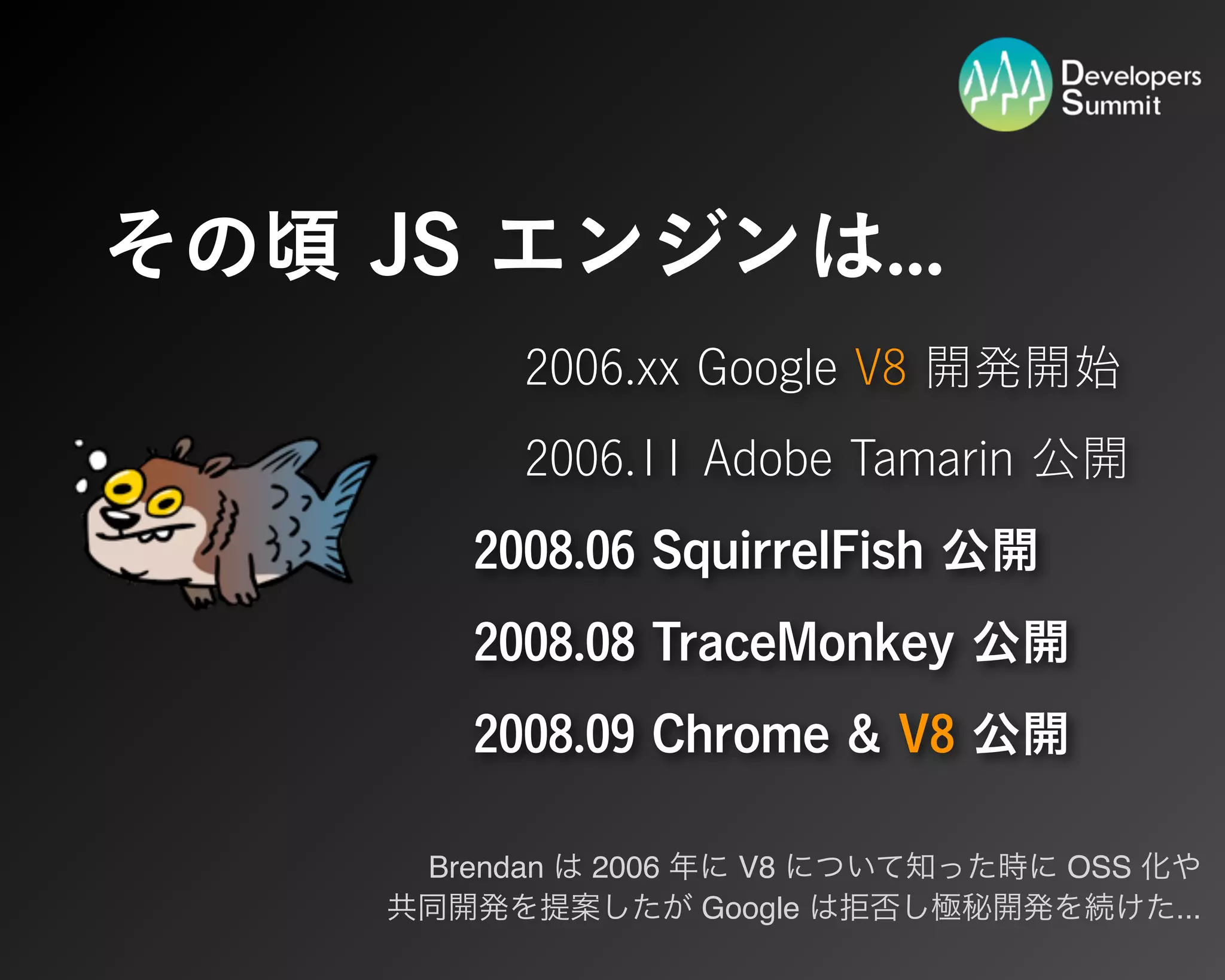 Developers Summit

その頃 JS エンジンは...

2006.xx Google V8 開発開始

2006.11 Adobe Tamarin 公開

2008.06 SquirrelFish 公開

2008.08 TraceMonkey 公開

2008.09 Chrome & V8 公開

Brendan は 2006 年に V8 について知った時に OSS 化や共同開発を提案したが Google は拒否し極秘開発を続けた...